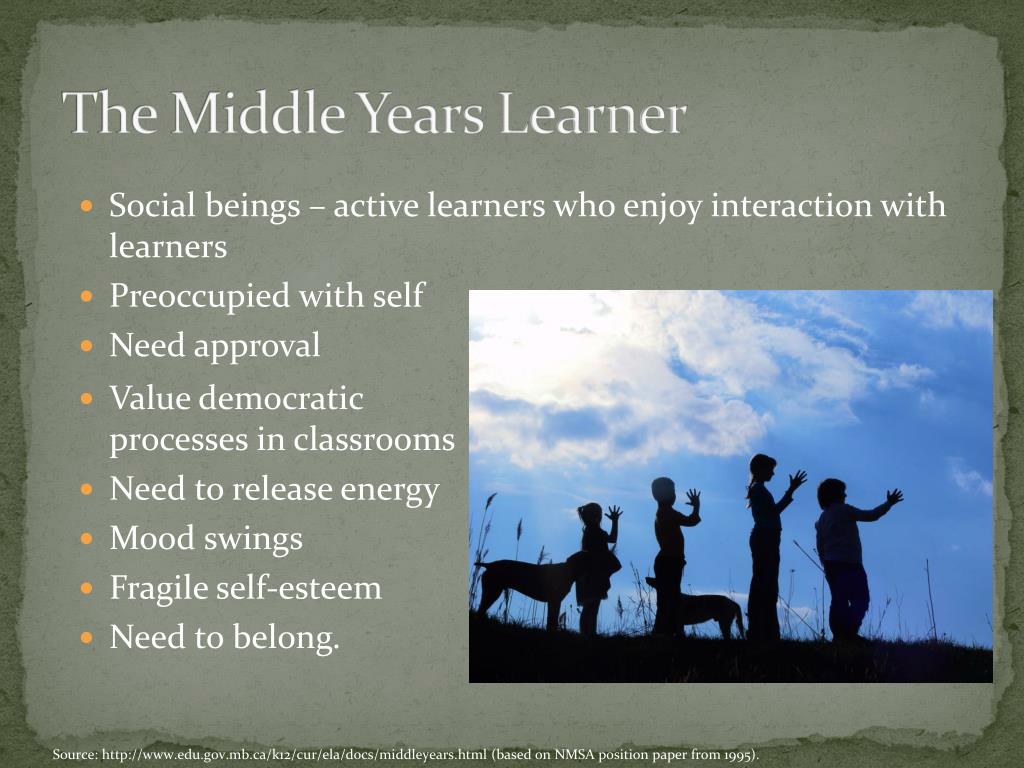 The Middle Years Learner

- Social beings – active learners who enjoy interaction with learners
- Preoccupied with self
- Need approval
- Value democratic processes in classrooms
- Need to release energy
- Mood swings
- Fragile self-esteem
- Need to belong.

Source: http://www.edu.gov.mb.ca/k12/cur/ela/docs/middleyears.html (based on NMSA position paper from 1995).